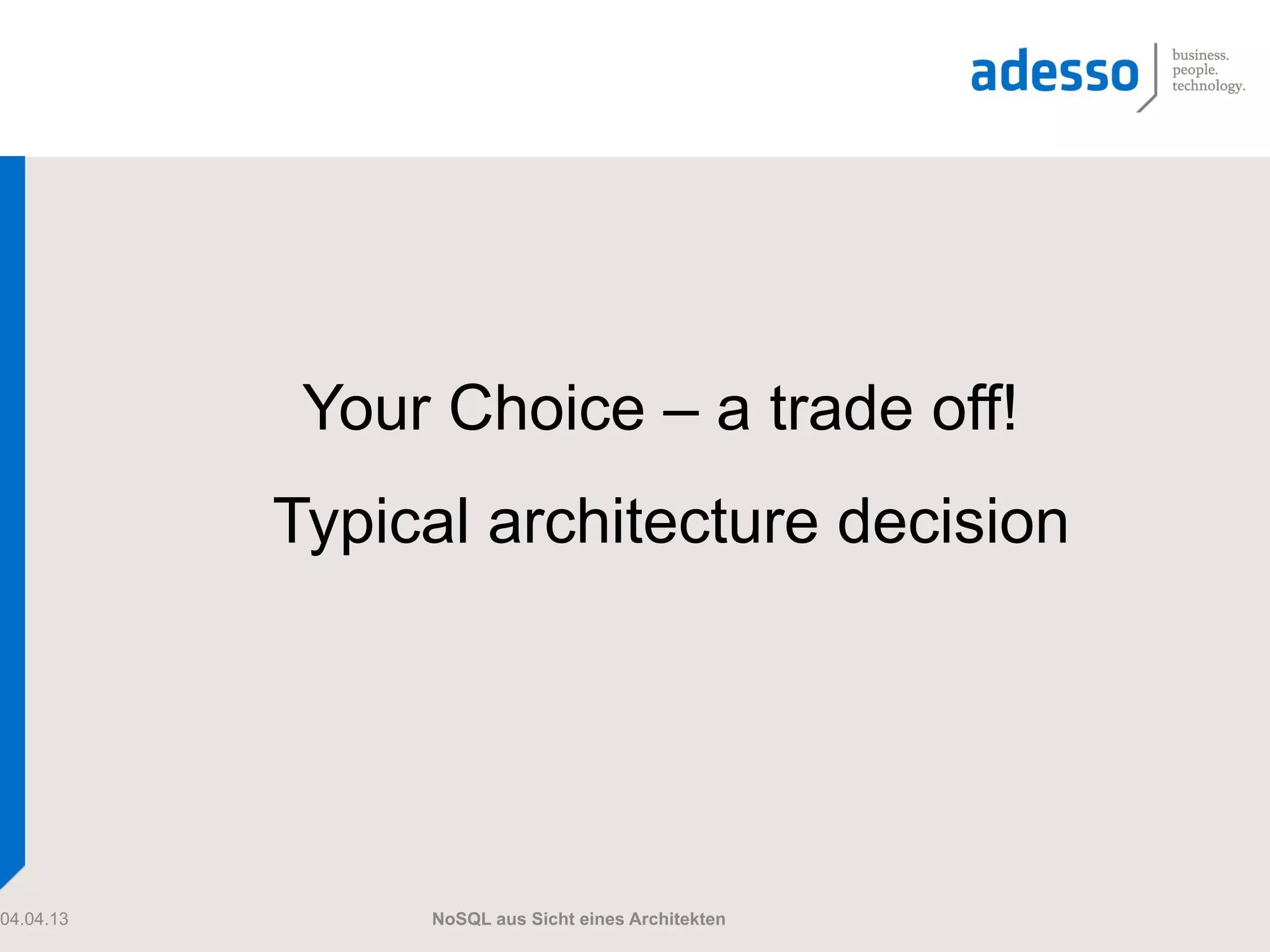 adesso

business.
people.
technology.

Your Choice – a trade off!

Typical architecture decision

04.04.13

NoSQL aus Sicht eines Architekten